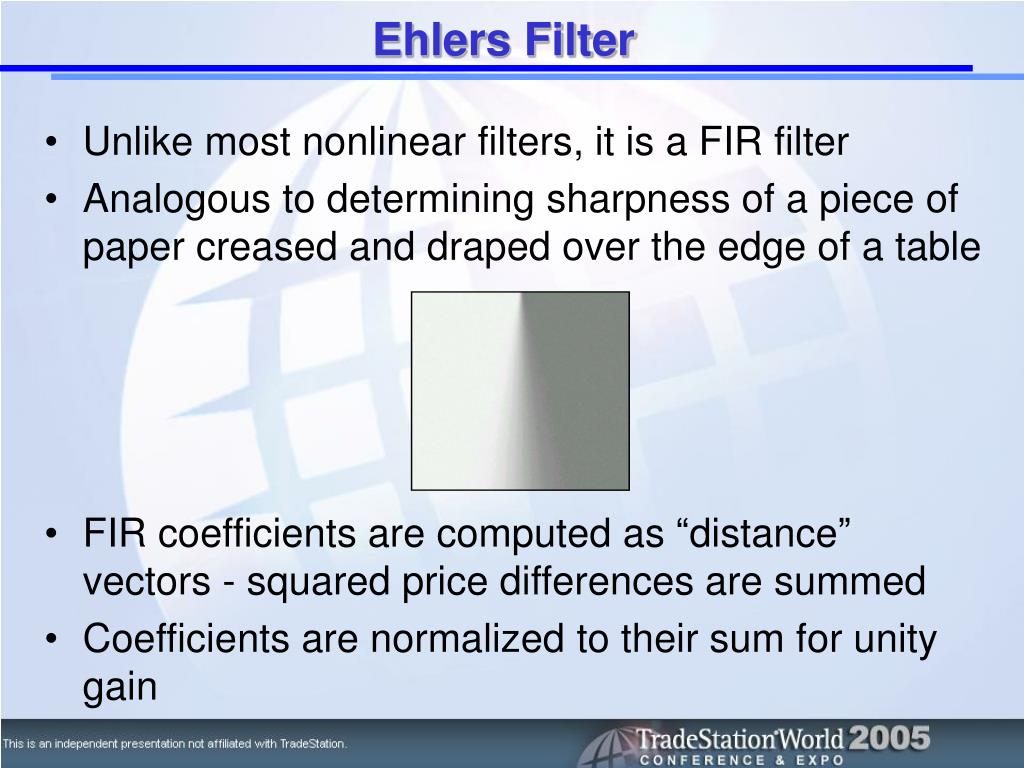 Ehlers Filter

• Unlike most nonlinear filters, it is a FIR filter
• Analogous to determining sharpness of a piece of paper creased and draped over the edge of a table

• FIR coefficients are computed as “distance” vectors - squared price differences are summed
• Coefficients are normalized to their sum for unity gain

This is an independent presentation not affiliated with TradeStation.

TradeStation World 2005
CONFERENCE & EXPO